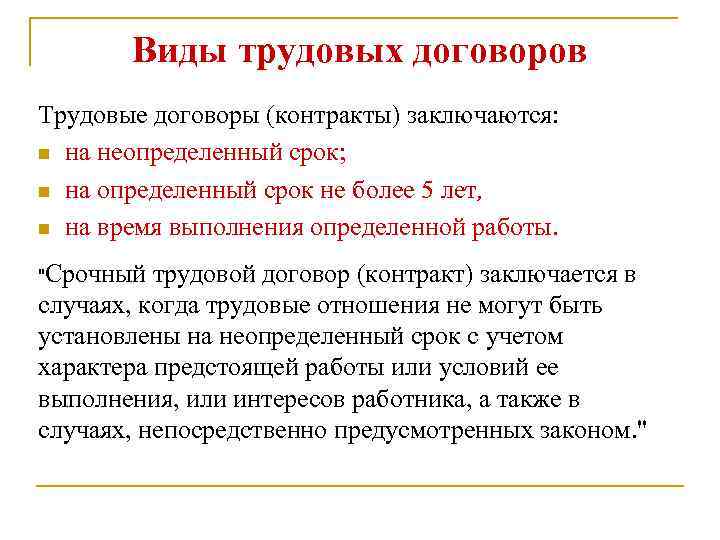 Виды трудовых договоров

Трудовые договоры (контракты) заключаются:

на неопределенный срок;

на определенный срок не более 5 лет,

на время выполнения определенной работы.

"Срочный трудовой договор (контракт) заключается в случаях, когда трудовые отношения не могут быть установлены на неопределенный срок с учетом характера предстоящей работы или условий ее выполнения, или интересов работника, а также в случаях, непосредственно предусмотренных законом."